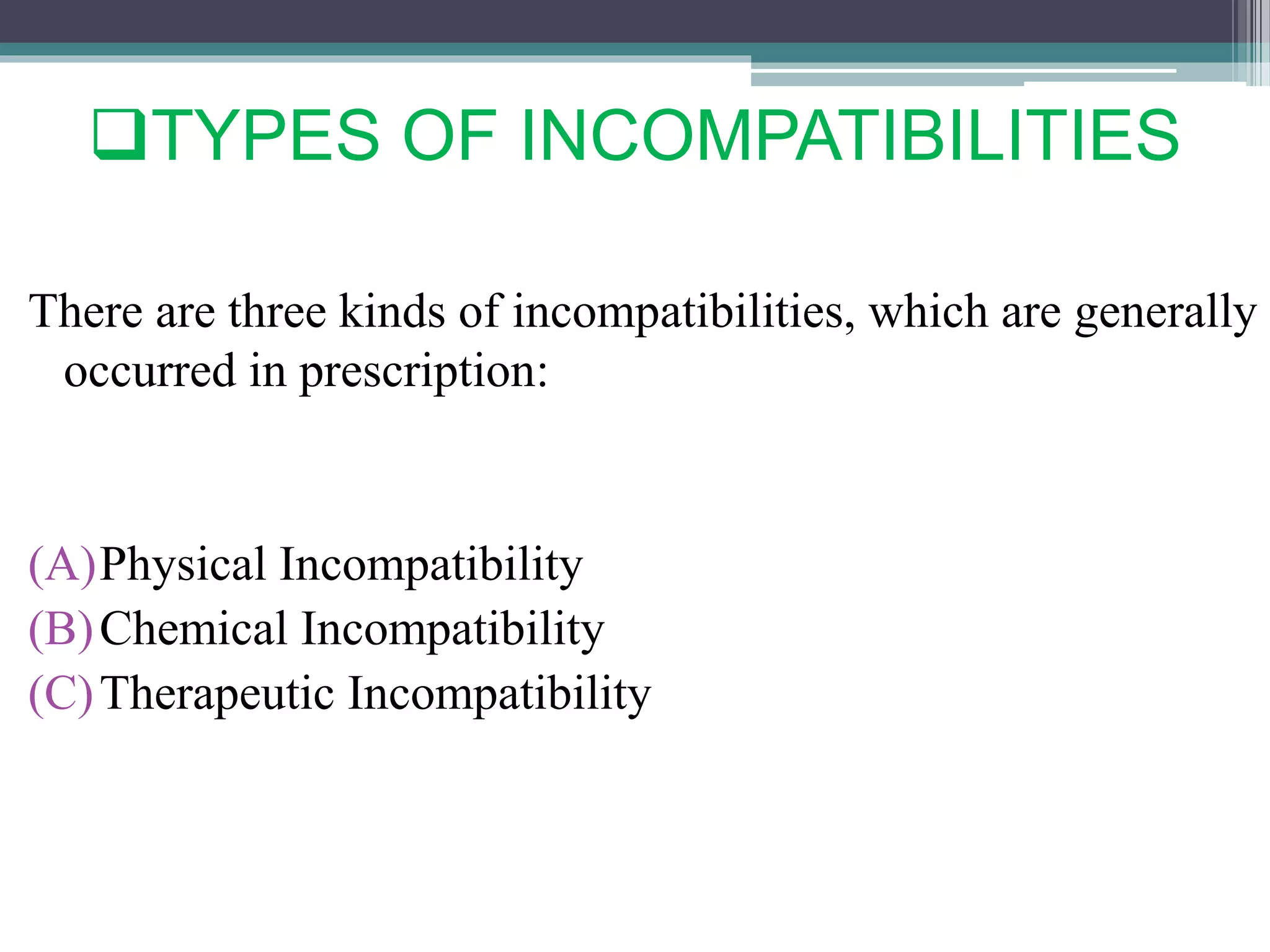 ❑TYPES OF INCOMPATIBILITIES

There are three kinds of incompatibilities, which are generally occurred in prescription:

(A) Physical Incompatibility
(B) Chemical Incompatibility
(C) Therapeutic Incompatibility